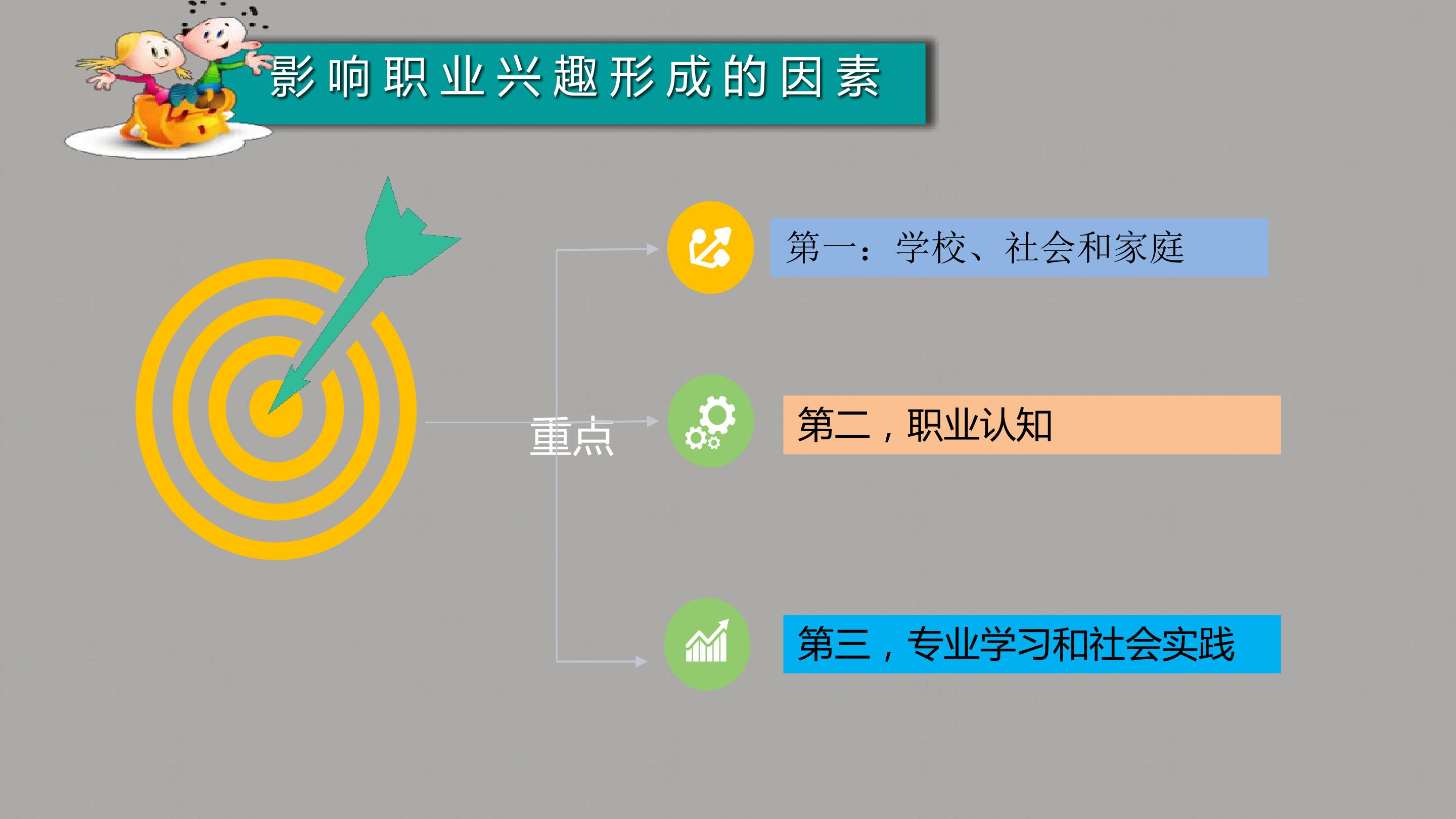 影响职业兴趣形成的因素

重点

第一：学校、社会和家庭

第二，职业认知

第三，专业学习和社会实践